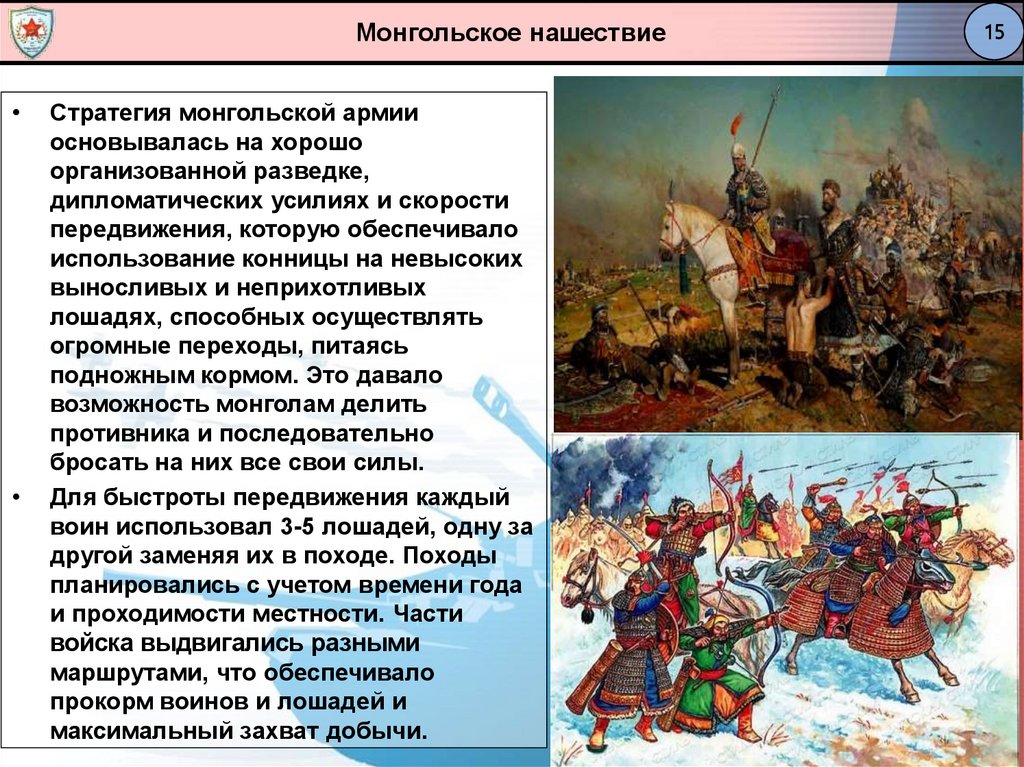 Монгольское нашествие

15

• Стратегия монгольской армии основывалась на хорошо организованной разведке, дипломатических усилиях и скорости передвижения, которую обеспечивало использование конницы на невысоких выносливых и неприхотливых лошадях, способных осуществлять огромные переходы, питаясь подножным кормом. Это давало возможность монголам делить противника и последовательно бросать на них все свои силы.

• Для быстроты передвижения каждый воин использовал 3-5 лошадей, одну за другой заменяя их в походе. Походы планировались с учетом времени года и проходимости местности. Части войска выдвигались разными маршрутами, что обеспечивало прокорм воинов и лошадей и максимальный захват добычи.